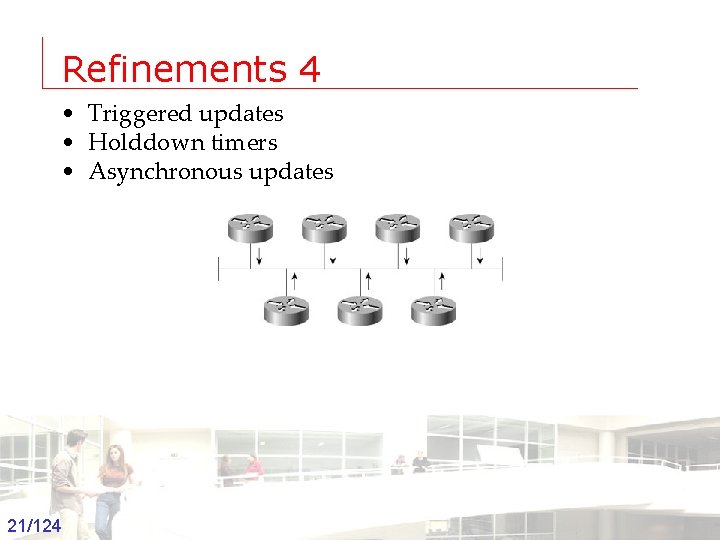 Refinements 4

• Triggered updates
• Holddown timers
• Asynchronous updates

21/124